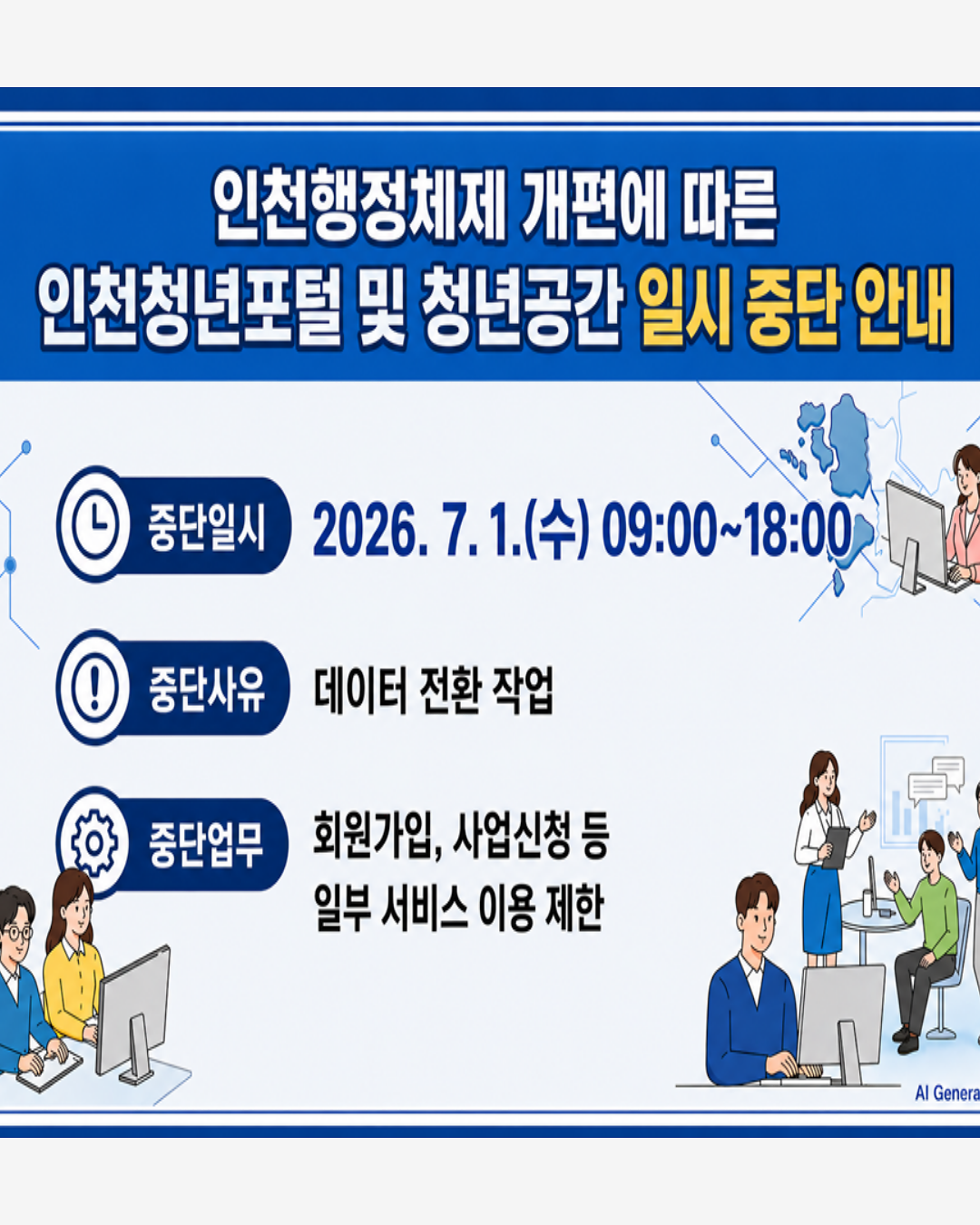 인천행정체제 개편에 따른
인천청년포털 및 청년공간 일시 중단 안내

중단일시 2026. 7. 1.(수) 09:00~18:00

중단사유 데이터 전환 작업

중단업무 회원가입, 사업신청 등 일부 서비스 이용 제한

AI Genera